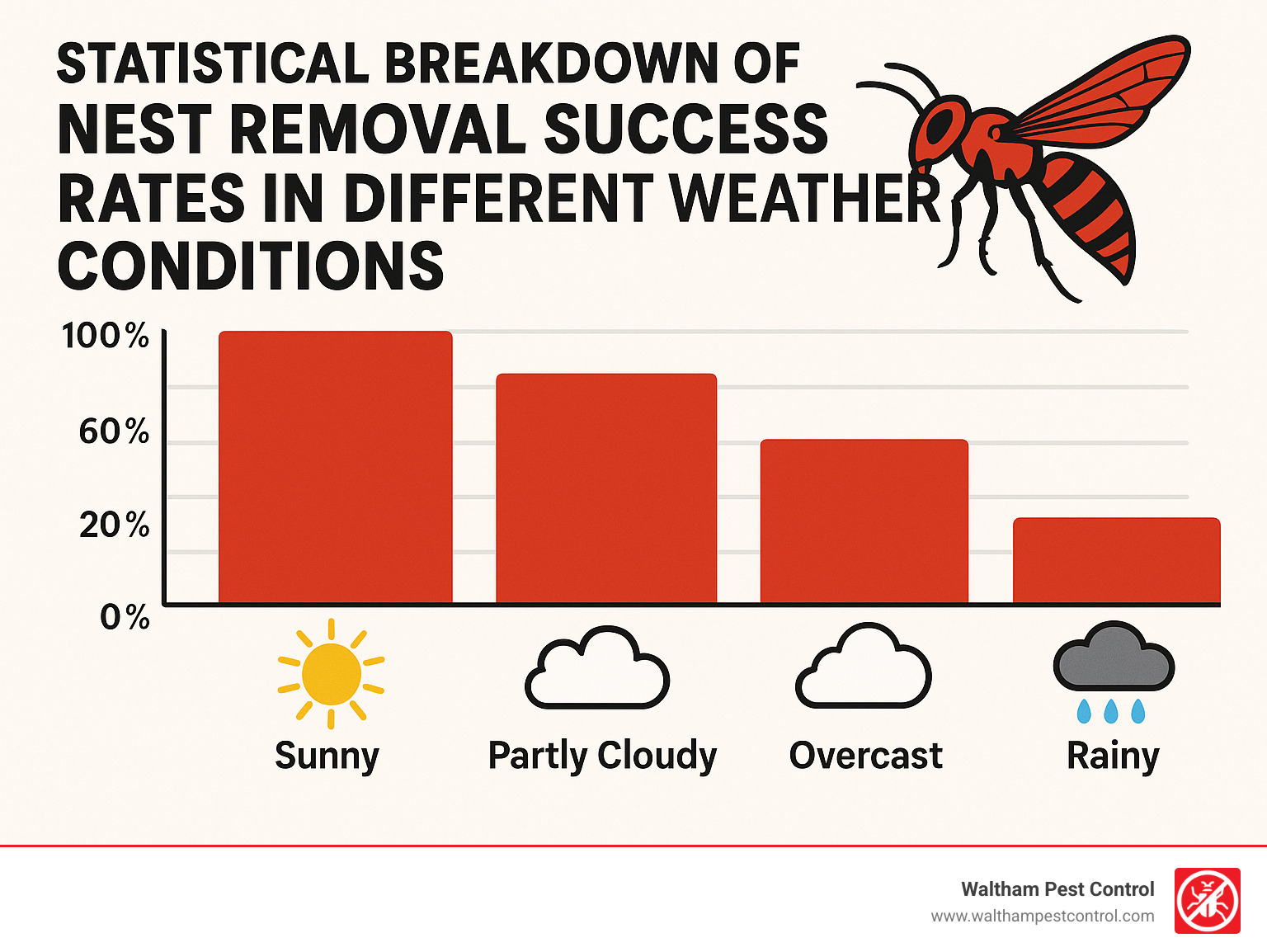 STATISTICAL BREAKDOWN OF NEST REMOVAL SUCCESS RATES IN DIFFERENT WEATHER CONDITIONS

100%
60%
20%
0%

Sunny
Partly Cloudy
Overcast
Rainy

Waltham Pest Control
www.walthampestcontrol.com